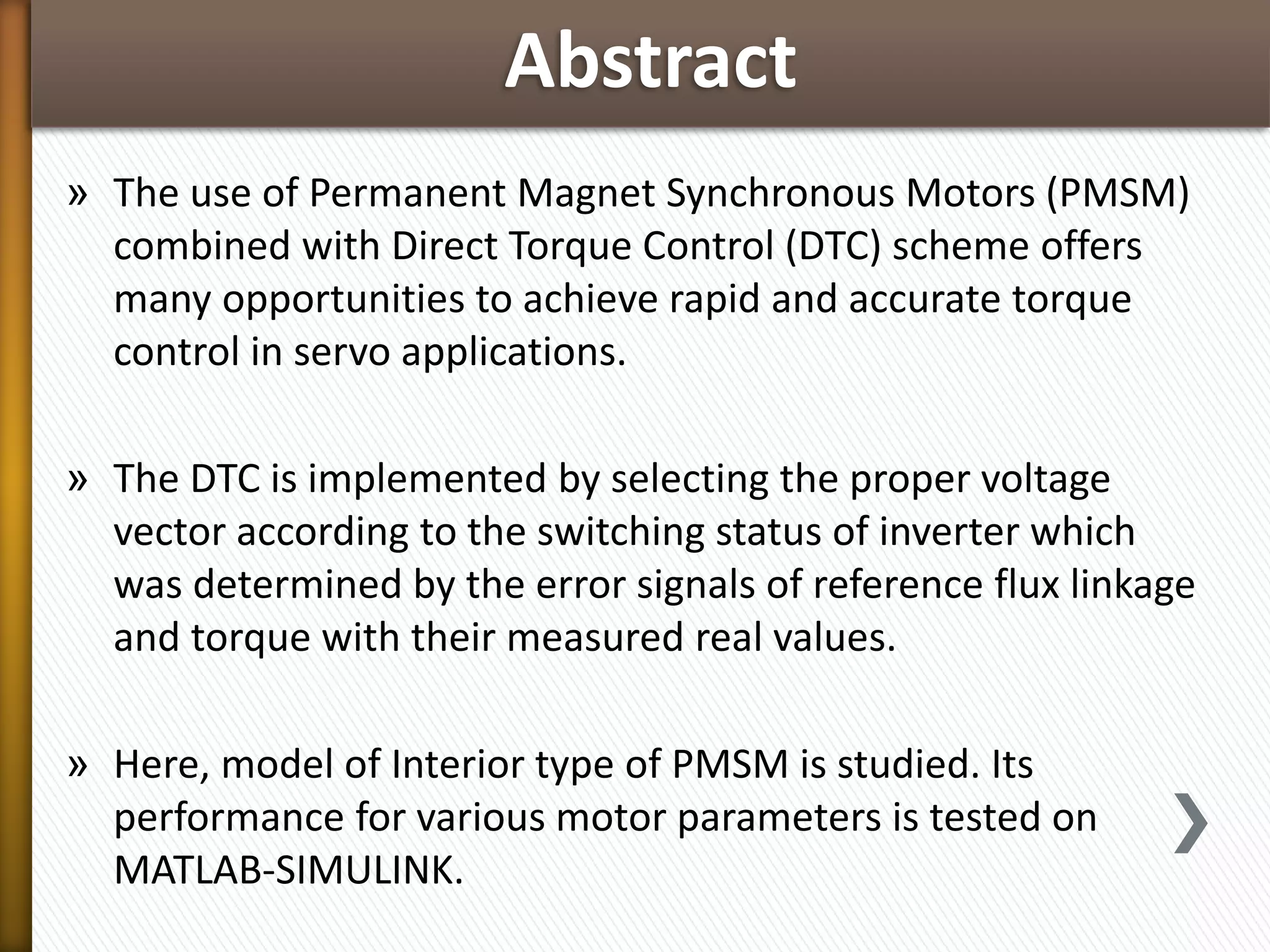 Abstract

» The use of Permanent Magnet Synchronous Motors (PMSM) combined with Direct Torque Control (DTC) scheme offers many opportunities to achieve rapid and accurate torque control in servo applications.

» The DTC is implemented by selecting the proper voltage vector according to the switching status of inverter which was determined by the error signals of reference flux linkage and torque with their measured real values.

» Here, model of Interior type of PMSM is studied. Its performance for various motor parameters is tested on MATLAB-SIMULINK.